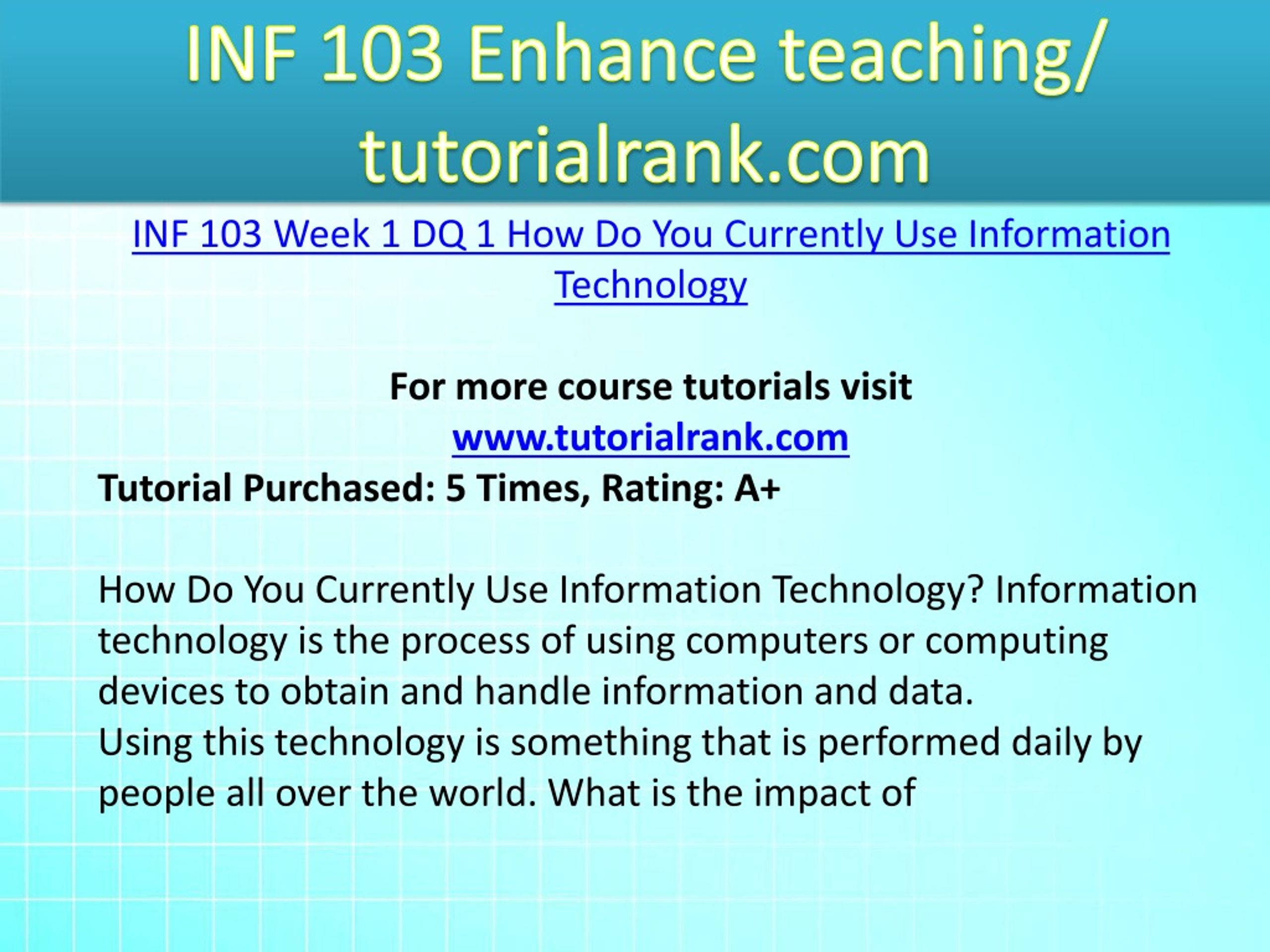 INF 103 Enhance teaching/ tutorialrank.com

INF 103 Week 1 DQ 1 How Do You Currently Use Information Technology

For more course tutorials visit
www.tutorialrank.com
Tutorial Purchased: 5 Times, Rating: A+

How Do You Currently Use Information Technology? Information technology is the process of using computers or computing devices to obtain and handle information and data.
Using this technology is something that is performed daily by people all over the world. What is the impact of